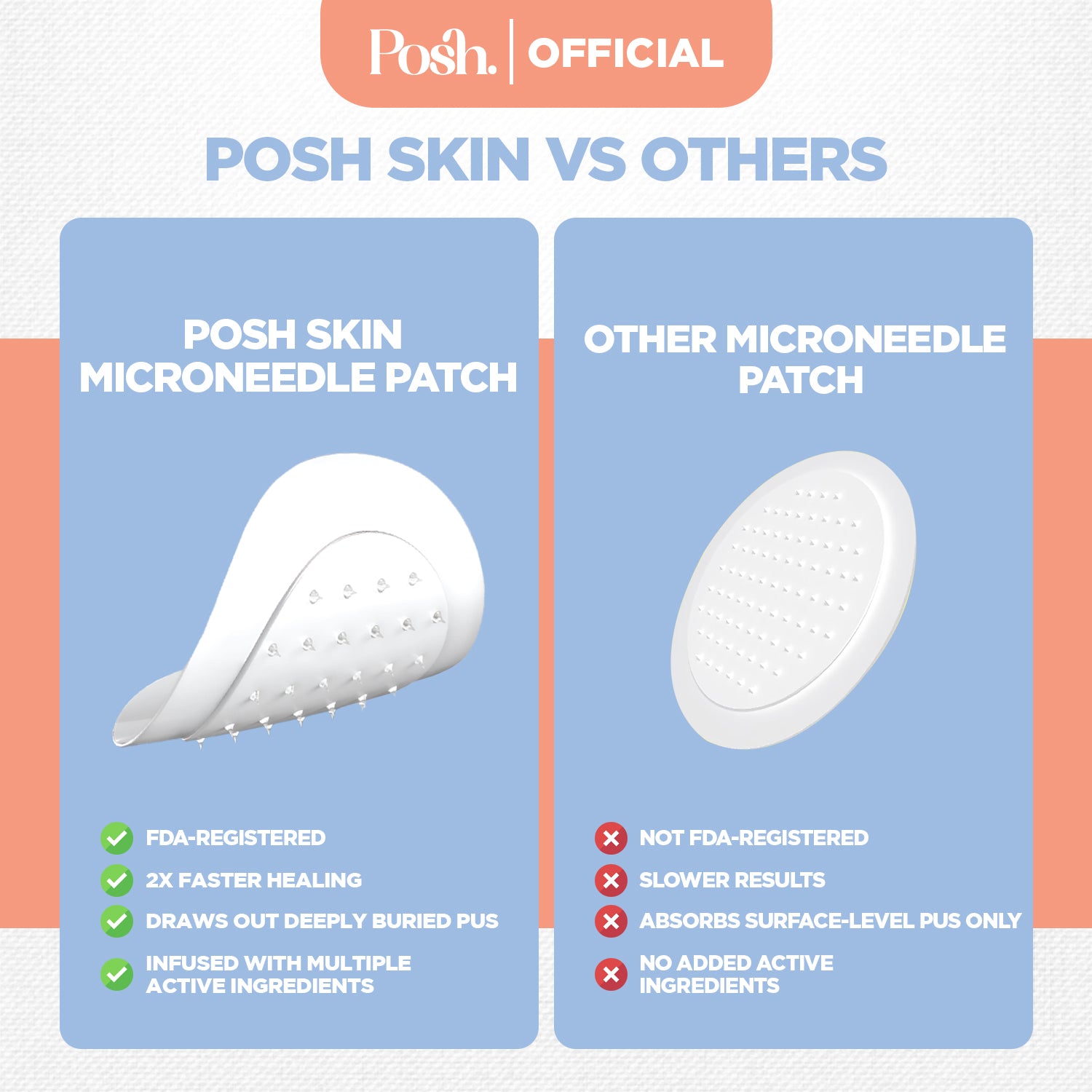 Posh. | OFFICIAL

POSH SKIN VS OTHERS

POSH SKIN MICRONEEDLE PATCH

FDA-REGISTERED

2X FASTER HEALING

DRAWS OUT DEEPLY BURIED PUS

INFUSED WITH MULTIPLE ACTIVE INGREDIENTS

OTHER MICRONEEDLE PATCH

NOT FDA-REGISTERED

SLOWER RESULTS

ABSORBS SURFACE-LEVEL PUS ONLY

NO ADDED ACTIVE INGREDIENTS